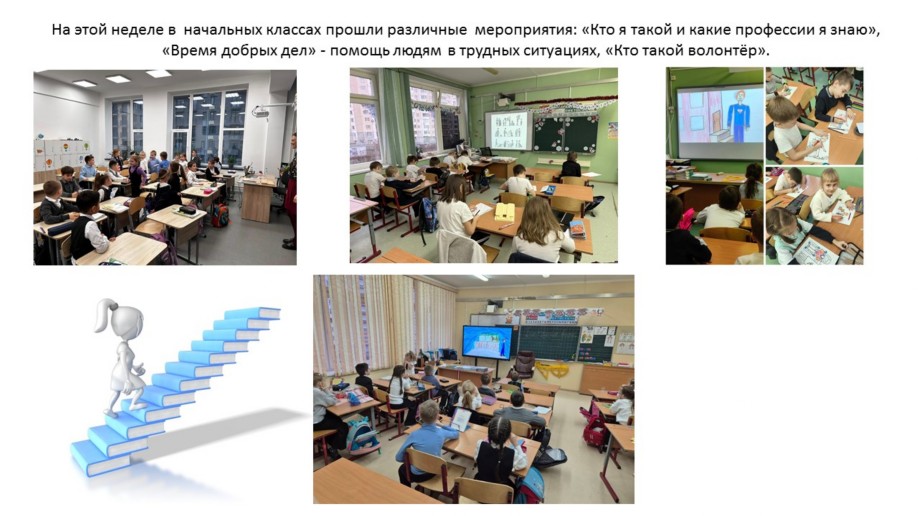 На этой неделе в начальных классах прошли различные мероприятия: «Кто я такой и какие профессии я знаю», «Время добрых дел» - помощь людям в трудных ситуациях, «Кто такой волонтёр».